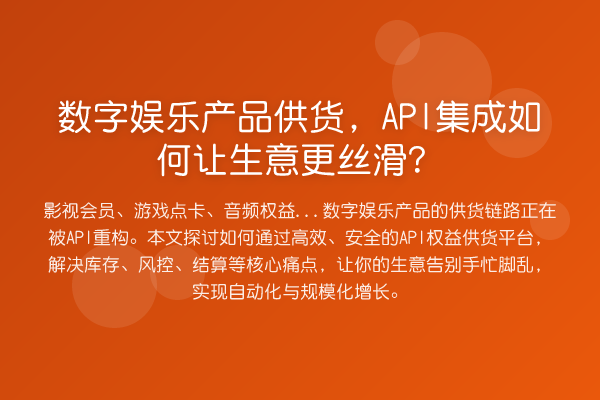 数字娱乐产品供货，API集成如何让生意更丝滑？

影视会员、游戏点卡、音频权益...数字娱乐产品的供货链路正在被API重构。本文探讨如何通过高效、安全的API权益供货平台，解决库存、风控、结算等核心痛点，让你的生意告别手忙脚乱，实现自动化与规模化增长。